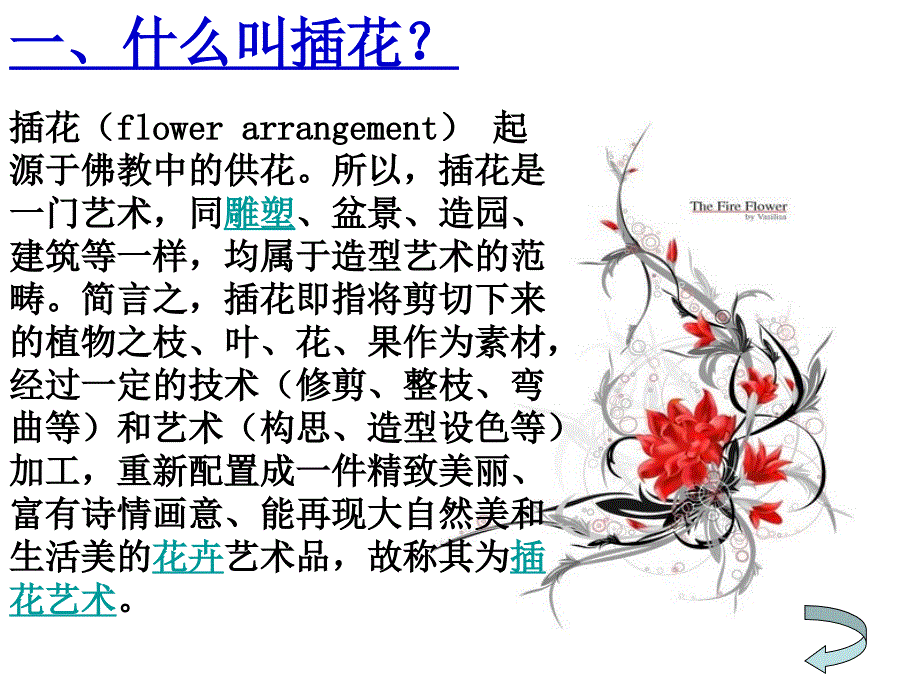 一、什么叫插花？

插花（flower arrangement） 起源于佛教中的供花。所以，插花是一门艺术，同雕塑、盆景、造园、建筑等一样，均属于造型艺术的范畴。简言之，插花即指将剪切下来的植物之枝、叶、花、果作为素材，经过一定的技术（修剪、整枝、弯曲等）和艺术（构思、造型设色等）加工，重新配置成一件精致美丽、富有诗情画意、能再现大自然美和生活美的花卉艺术品，故称其为插花艺术。

The Fire Flower
by Vasilisa